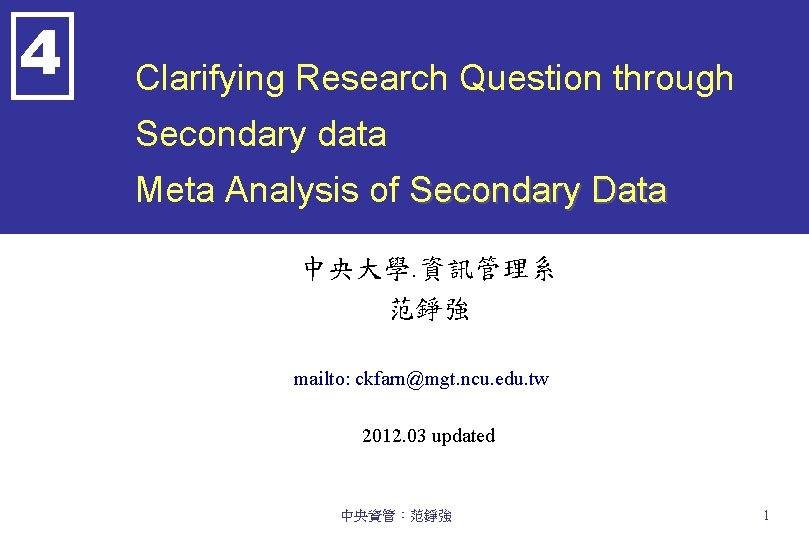 4

Clarifying Research Question through Secondary data
Meta Analysis of Secondary Data

中央大學.資訊管理系
范錚強

mailto: ckfarn@mgt.ncu.edu.tw

2012.03 updated

中央資管：范錚強

1